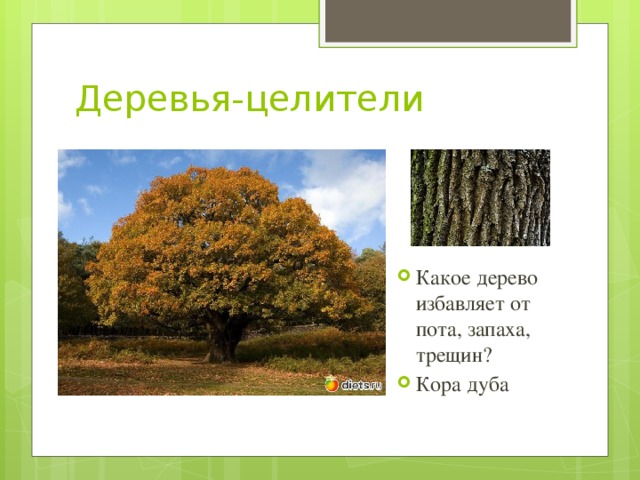 Деревья-целители

diets.ru

Какое дерево избавляет от пота, запаха, трещин?

Кора дуба